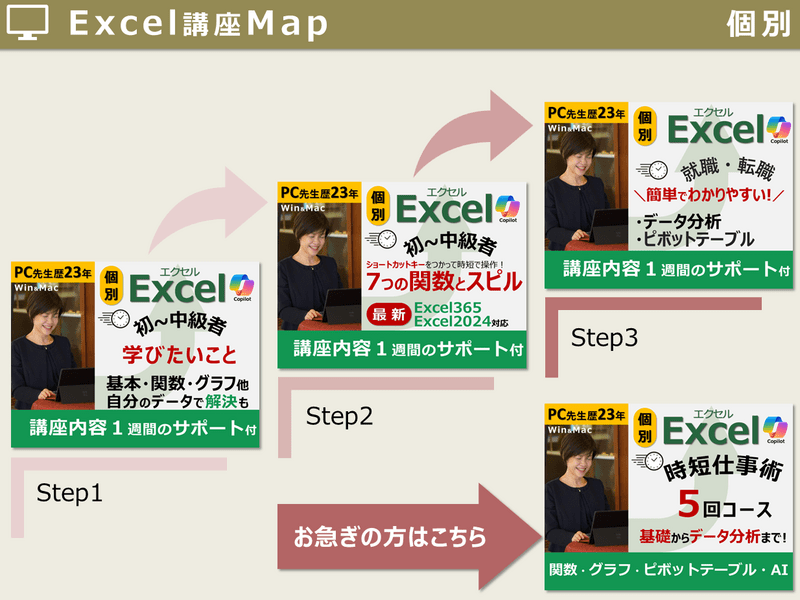 Excel講座Map

個別

PC先生歴23年
Win&Mac
個別
エクセル
Excel
Copilot
初~中級者
学びたいこと
基本・関数・グラフ他
自分のデータで解決も
講座内容 1 週間のサポート付

Step1

PC先生歴23年
Win&Mac
個別
エクセル
Excel
Copilot
初~中級者
ショートカットキーをつかって時短で操作！
7つの関数とスピル
最新
Excel365
Excel2024対応
講座内容 1 週間のサポート付

Step2

PC先生歴23年
Win&Mac
個別
エクセル
Excel
Copilot
就職・転職
＼簡単でわかりやすい！／
・データ分析
・ピボットテーブル
講座内容 1 週間のサポート付

Step3

お急ぎの方はこちら

PC先生歴23年
Win&Mac
個別
エクセル
Excel
Copilot
時短仕事術
5回コース
基礎からデータ分析まで！
関数・グラフ・ピボットテーブル・AI